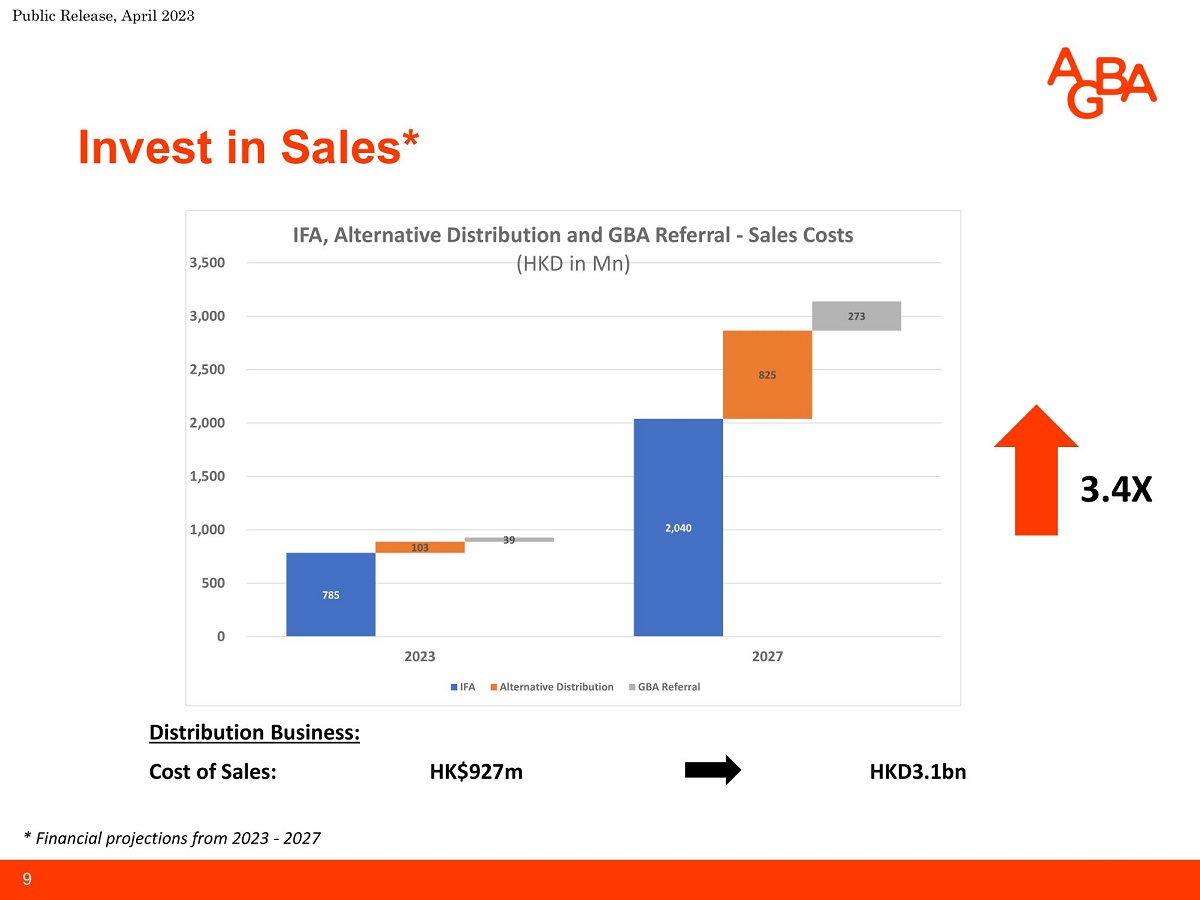 Public Release, April 2023

AGBA

Invest in Sales*

IFA, Alternative Distribution and GBA Referral - Sales Costs
(HKD in Mn)

3,500
3,000
2,500
2,000
1,500
1,000
500
0

785
103
39
2,040
825
273

2023
2027

IFA Alternative Distribution GBA Referral

3.4X

Distribution Business:

Cost of Sales: HK$927m HKD3.1bn

* Financial projections from 2023 - 2027

9